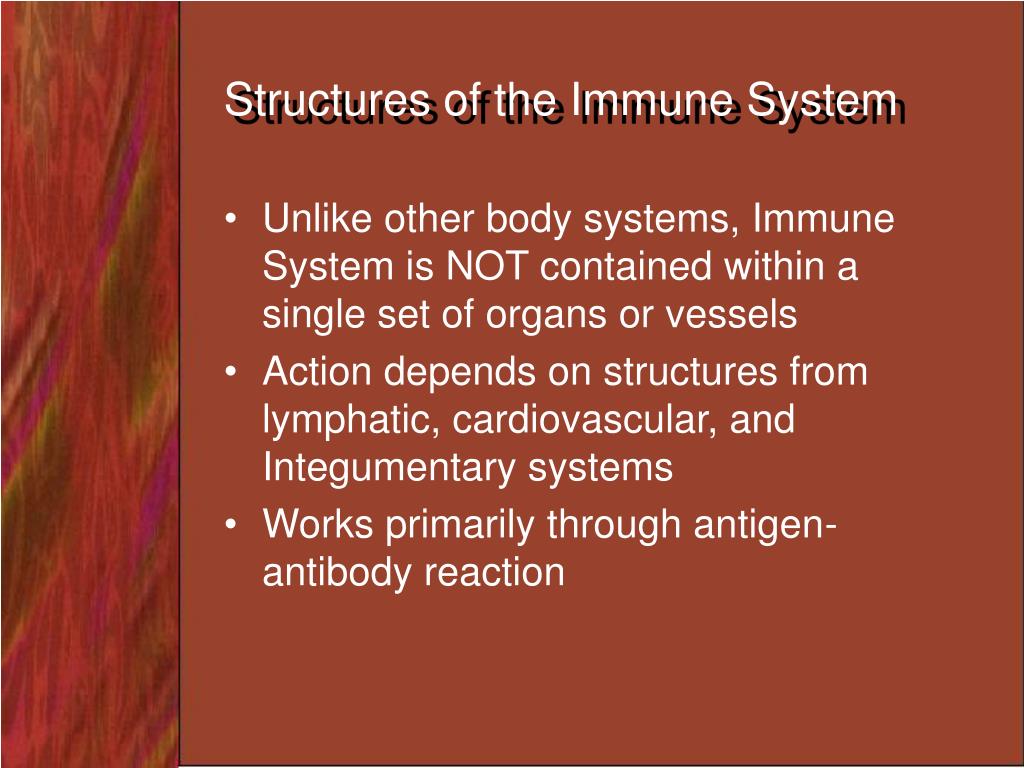 Structures of the Immune System

• Unlike other body systems, Immune System is NOT contained within a single set of organs or vessels
• Action depends on structures from lymphatic, cardiovascular, and Integumentary systems
• Works primarily through antigen-antibody reaction